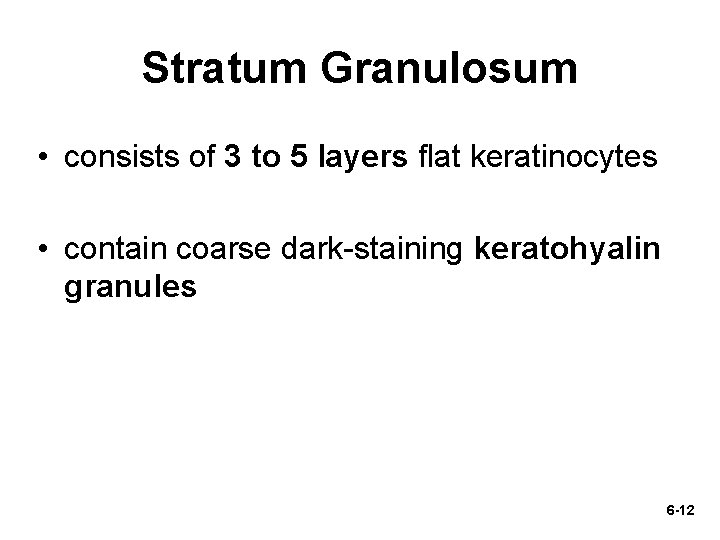 Stratum Granulosum

• consists of 3 to 5 layers flat keratinocytes

• contain coarse dark-staining keratohyalin granules

6-12